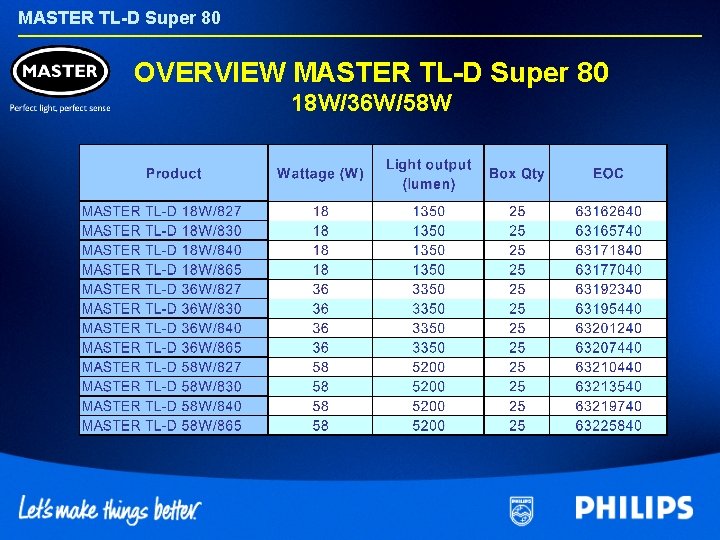 MASTER TL-D Super 80

MASTER
Perfect light, perfect sense

OVERVIEW MASTER TL-D Super 80
18W/36W/58W

| Product | Wattage (W) | Light output (lumen) | Box Qty | EOC |
|---|---|---|---|---|
| MASTER TL-D 18W/827 | 18 | 1350 | 25 | 63162640 |
| MASTER TL-D 18W/830 | 18 | 1350 | 25 | 63165740 |
| MASTER TL-D 18W/840 | 18 | 1350 | 25 | 63171840 |
| MASTER TL-D 18W/865 | 18 | 1350 | 25 | 63177040 |
| MASTER TL-D 36W/827 | 36 | 3350 | 25 | 63192340 |
| MASTER TL-D 36W/830 | 36 | 3350 | 25 | 63195440 |
| MASTER TL-D 36W/840 | 36 | 3350 | 25 | 63201240 |
| MASTER TL-D 36W/865 | 36 | 3350 | 25 | 63207440 |
| MASTER TL-D 58W/827 | 58 | 5200 | 25 | 63210440 |
| MASTER TL-D 58W/830 | 58 | 5200 | 25 | 63213540 |
| MASTER TL-D 58W/840 | 58 | 5200 | 25 | 63219740 |
| MASTER TL-D 58W/865 | 58 | 5200 | 25 | 63225840 |

Let's make things better.

PHILIPS

PHILIPS